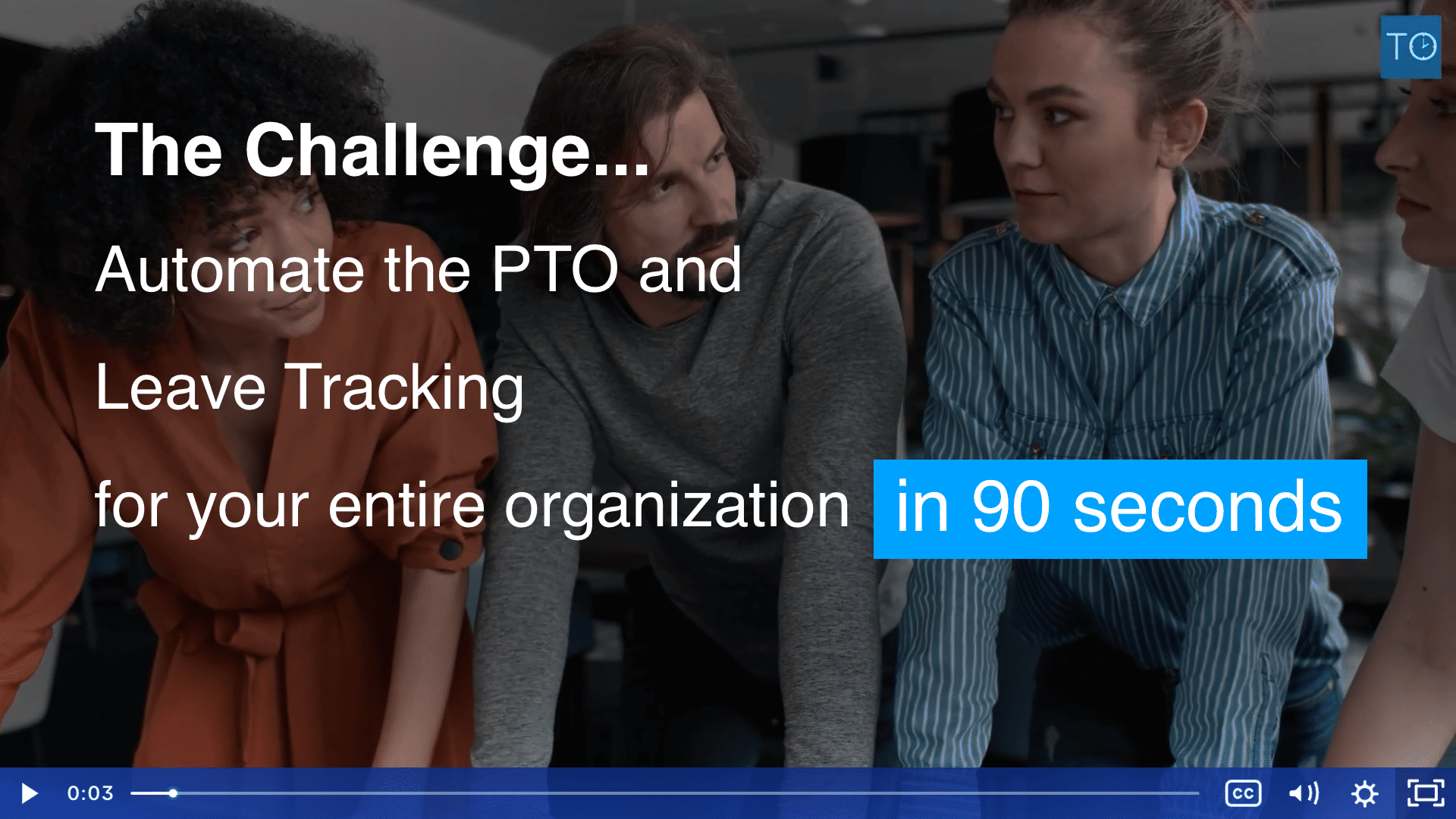 TO

The Challenge...

Automate the PTO and

Leave Tracking

for your entire organization in 90 seconds

0:03

CC